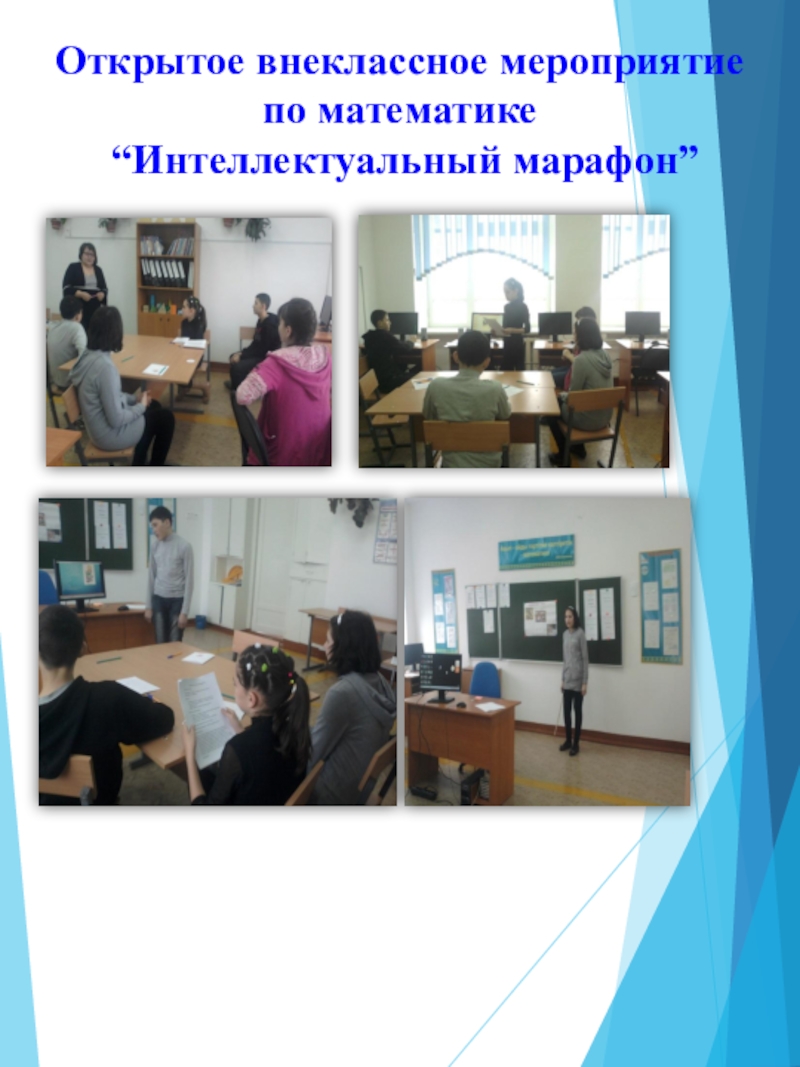 Открытое внеклассное мероприятие по математике “Интеллектуальный марафон”